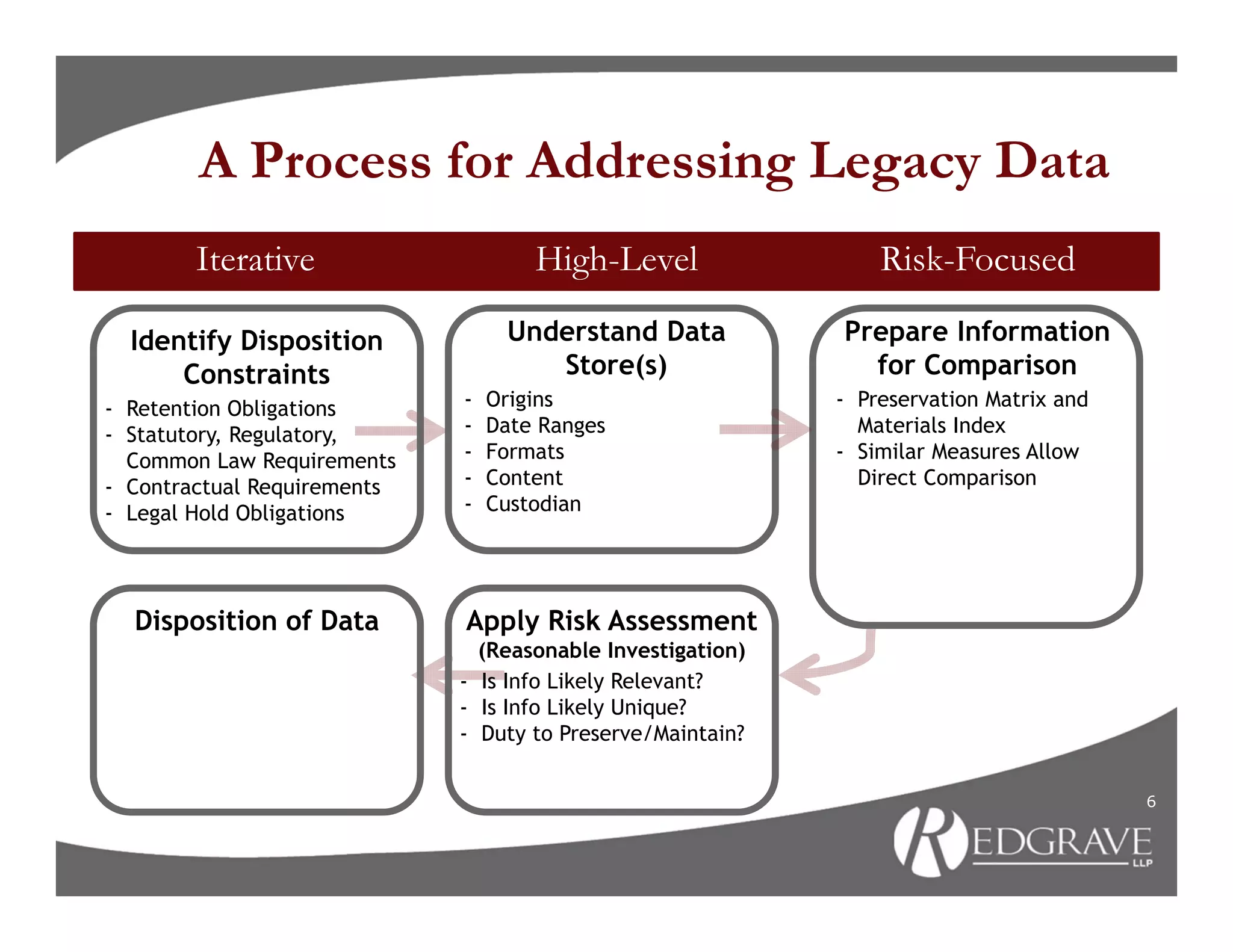 A Process for Addressing Legacy Data

Iterative High-Level Risk-Focused

Identify Disposition Constraints
- Retention Obligations
- Statutory, Regulatory, Common Law Requirements
- Contractual Requirements
- Legal Hold Obligations

Understand Data Store(s)
- Origins
- Date Ranges
- Formats
- Content
- Custodian

Prepare Information for Comparison
- Preservation Matrix and Materials Index
- Similar Measures Allow Direct Comparison

Disposition of Data

Apply Risk Assessment
(Reasonable Investigation)
- Is Info Likely Relevant?
- Is Info Likely Unique?
- Duty to Preserve/Maintain?

6

REDGRAVE LLP